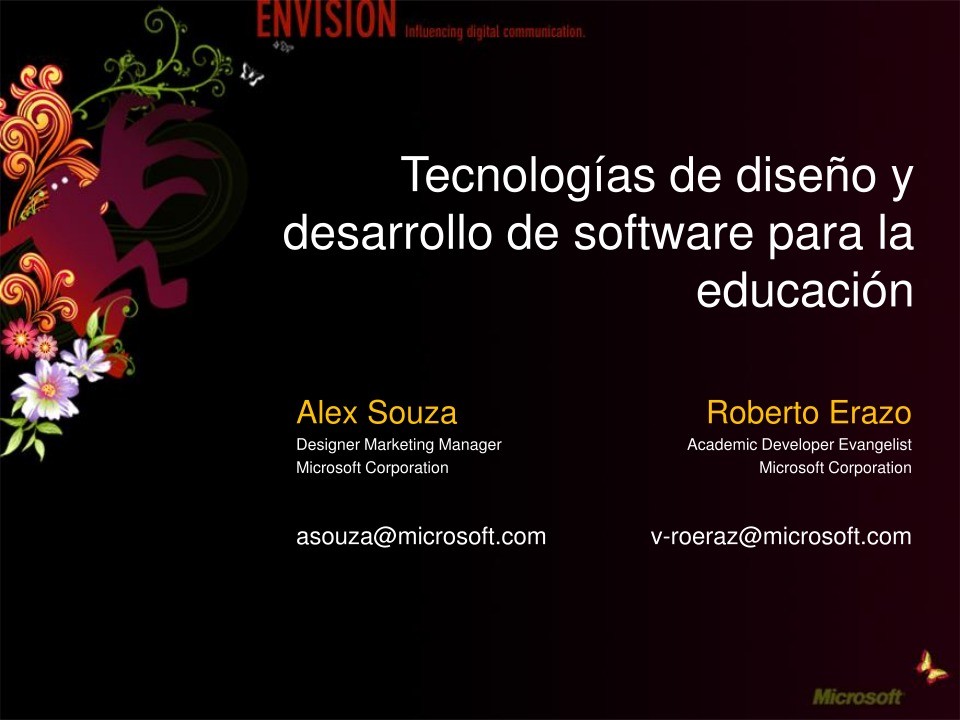 ENVISION Influencing digital communication.

Tecnologías de diseño y desarrollo de software para la educación

Alex Souza
Designer Marketing Manager
Microsoft Corporation

asouza@microsoft.com

Roberto Erazo
Academic Developer Evangelist
Microsoft Corporation

v-roeraz@microsoft.com

Microsoft